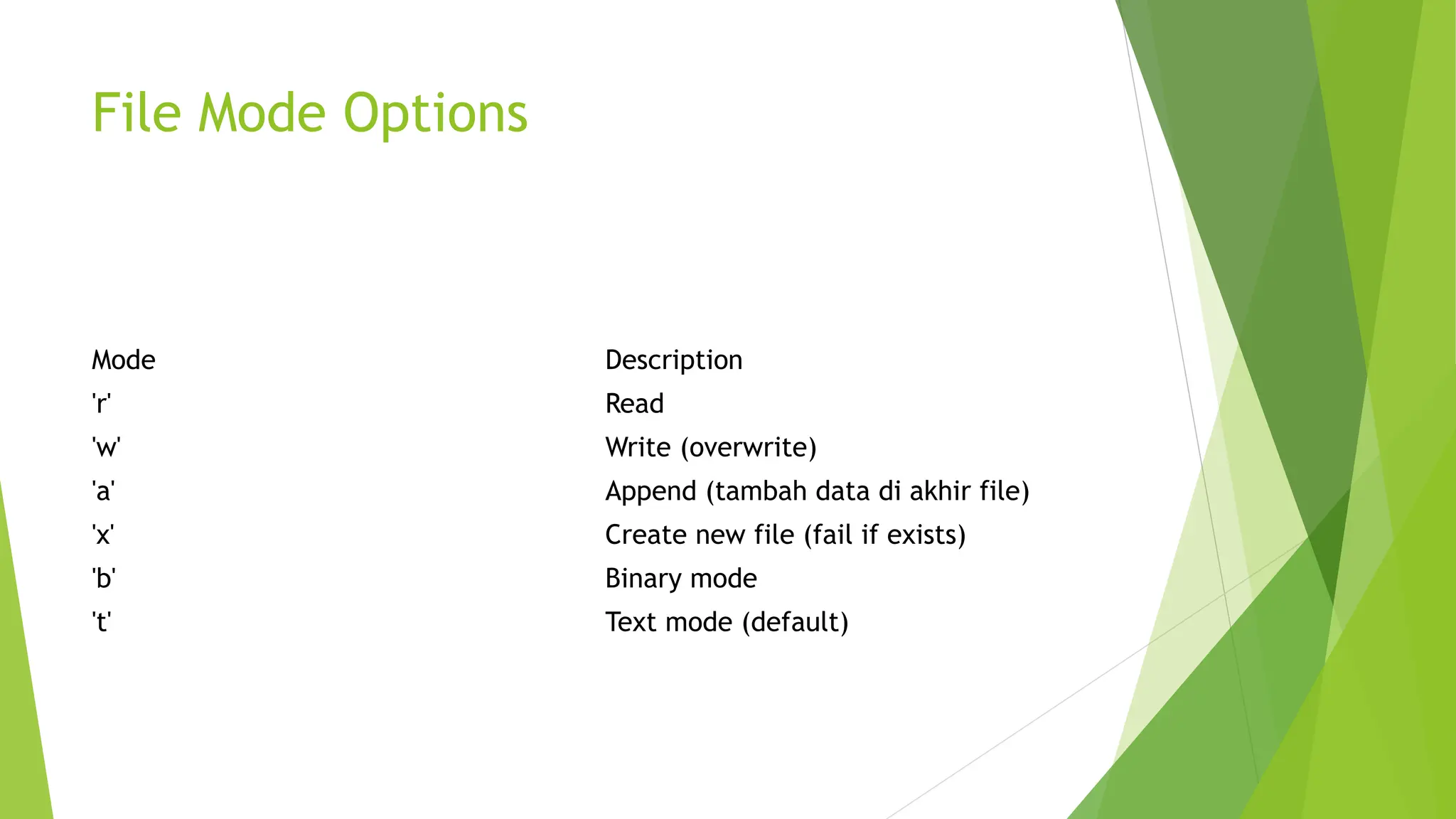 File Mode Options

| Mode | Description |
|---|---|
| 'r' | Read |
| 'w' | Write (overwrite) |
| 'a' | Append (tambah data di akhir file) |
| 'x' | Create new file (fail if exists) |
| 'b' | Binary mode |
| 't' | Text mode (default) |